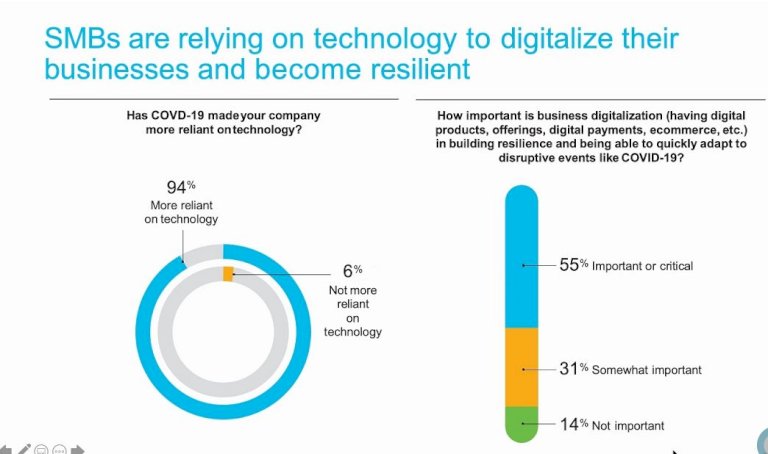 SMBs are relying on technology to digitalize their businesses and become resilient

Has COVD-19 madeyour company more reliant ontechnology?

94%
More reliant on technology

6%
Not more reliant on technology

How important is business digitalization (having digital products, offerings, digital payments, ecommerce, etc.) in building resilience and being able to quickly adapt to disruptive events like COVID-19?

55% Important or critical

31% Somewhat important

14% Not important